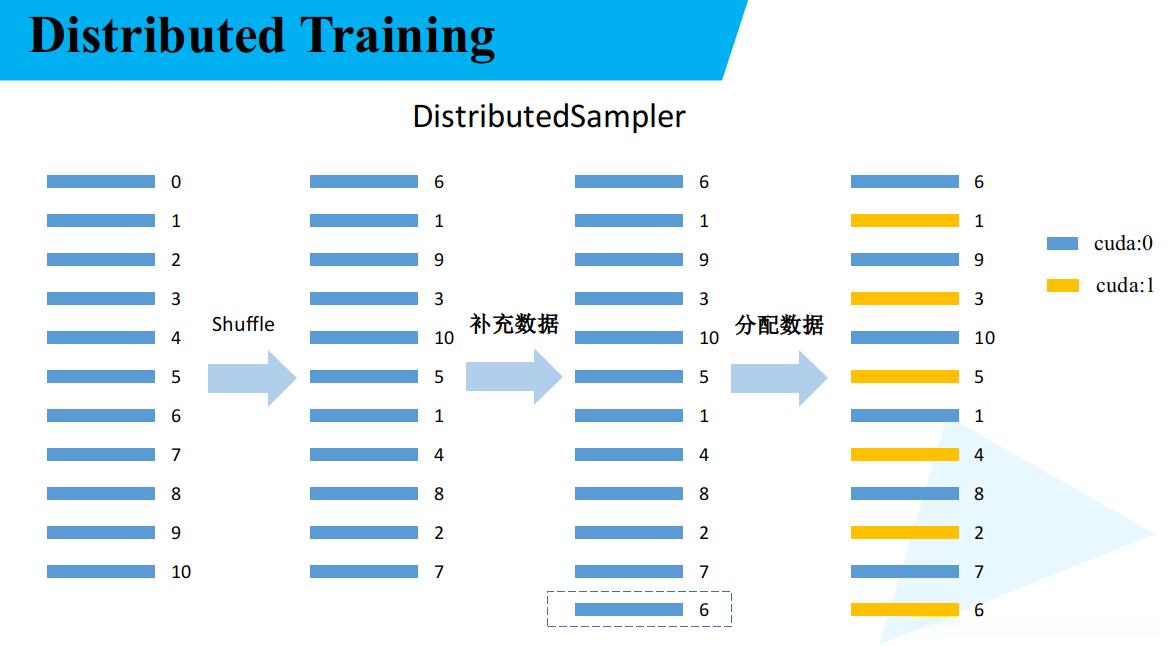 Distributed Training

DistributedSampler

0
1
2
3
4
5
6
7
8
9
10

Shuffle

6
1
9
3
10
5
1
4
8
2
7

补充数据

6
1
9
3
10
5
1
4
8
2
7
6

分配数据

6
1
9
3
10
5
1
4
8
2
7
6

cuda:0
cuda:1